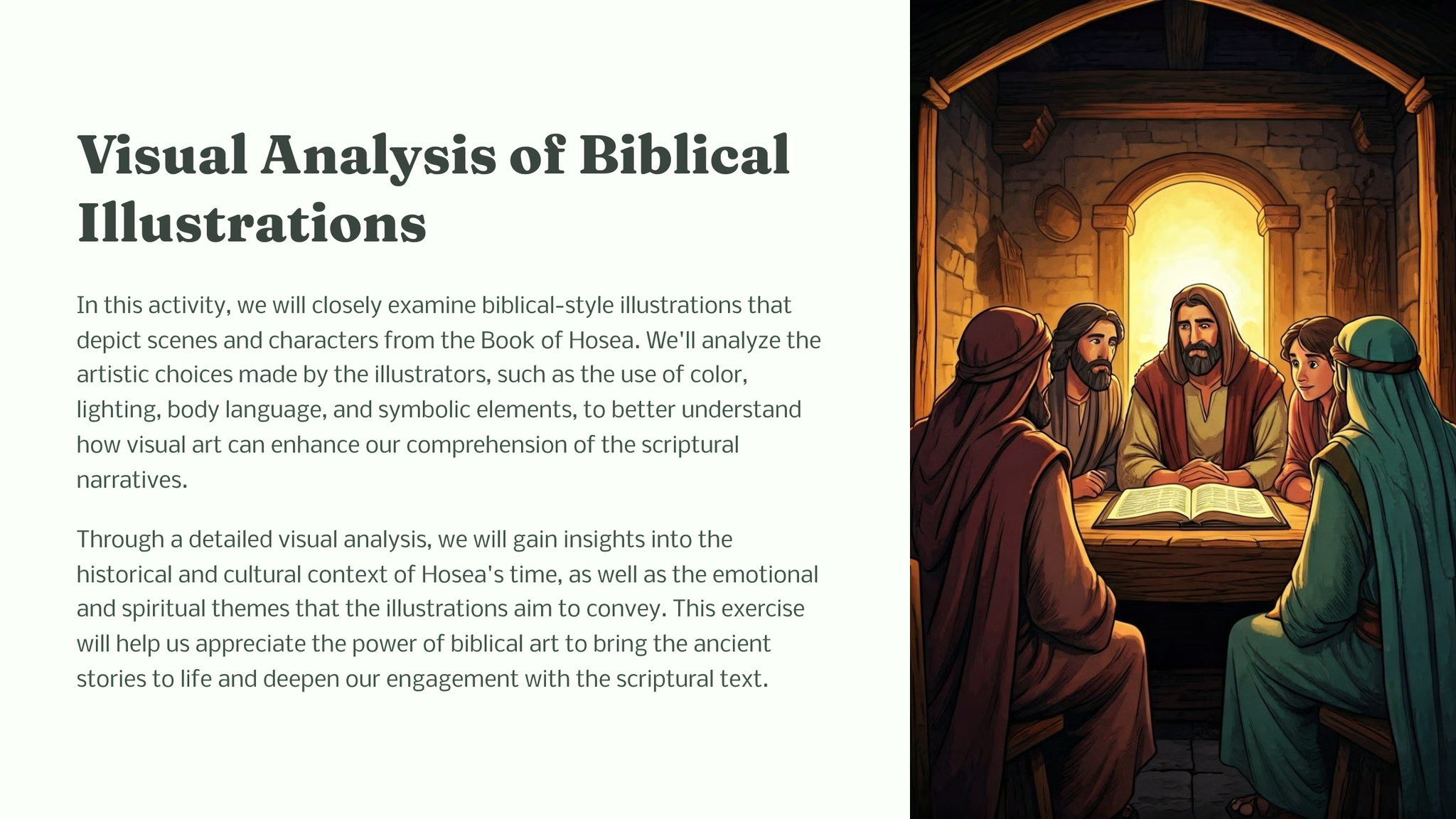 Visual Analysis of Biblical Illustrations

In this activity, we will closely examine biblical-style illustrations that depict scenes and characters from the Book of Hosea. We'll analyze the artistic choices made by the illustrators, such as the use of color, lighting, body language, and symbolic elements, to better understand how visual art can enhance our comprehension of the scriptural narratives.

Through a detailed visual analysis, we will gain insights into the historical and cultural context of Hosea's time, as well as the emotional and spiritual themes that the illustrations aim to convey. This exercise will help us appreciate the power of biblical art to bring the ancient stories to life and deepen our engagement with the scriptural text.